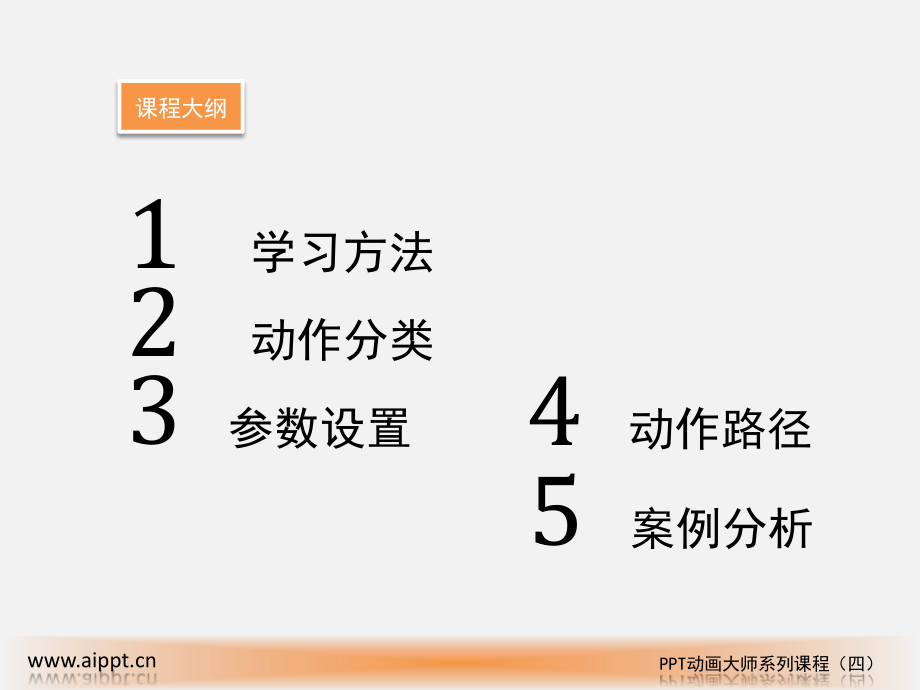 课程大纲

1 学习方法
2 动作分类
3 参数设置
4 动作路径
5 案例分析

www.aippt.cn

PPT动画大师系列课程（四）